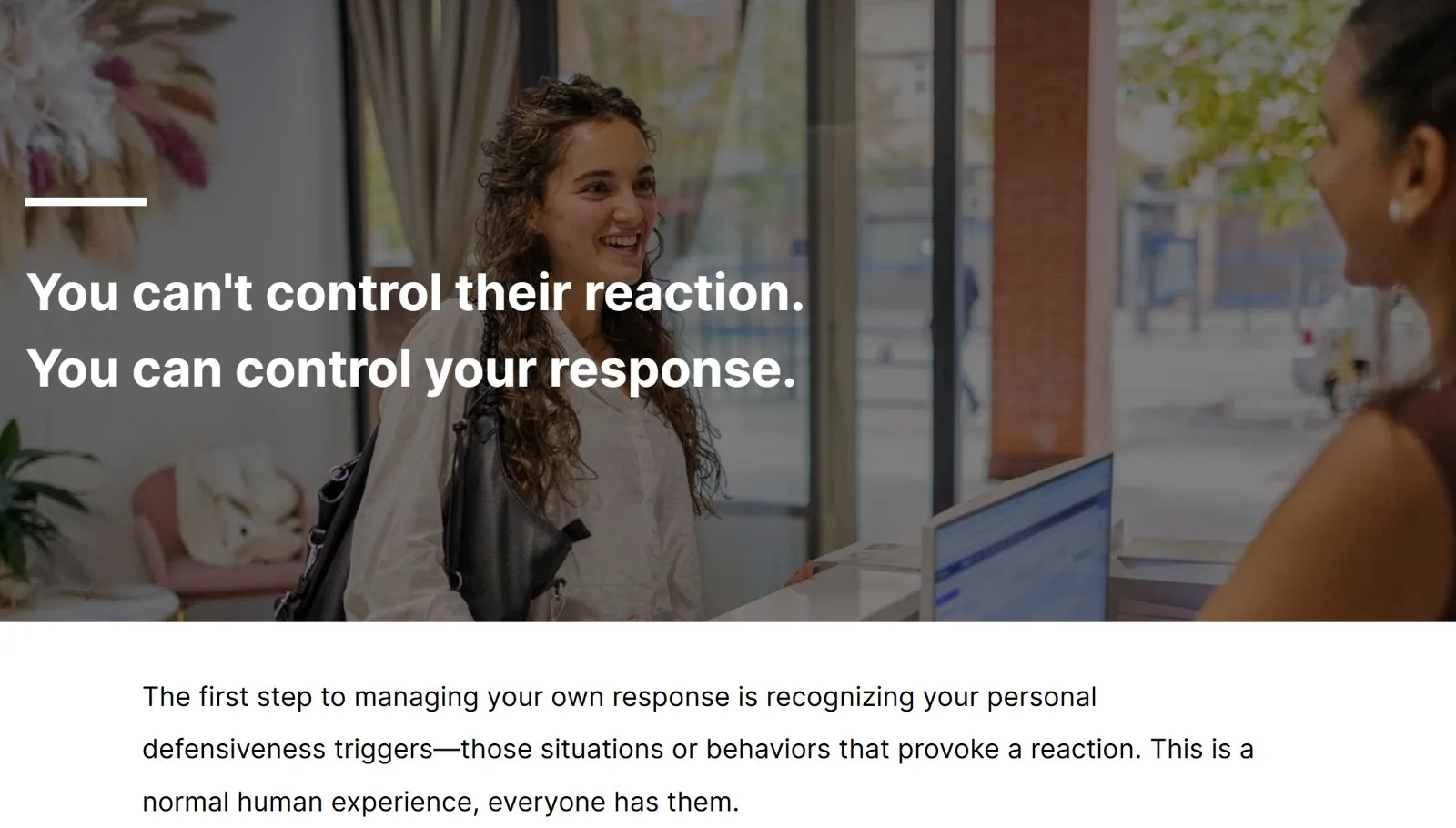 You can't control their reaction.
You can control your response.

The first step to managing your own response is recognizing your personal defensiveness triggers—those situations or behaviors that provoke a reaction. This is a normal human experience, everyone has them.